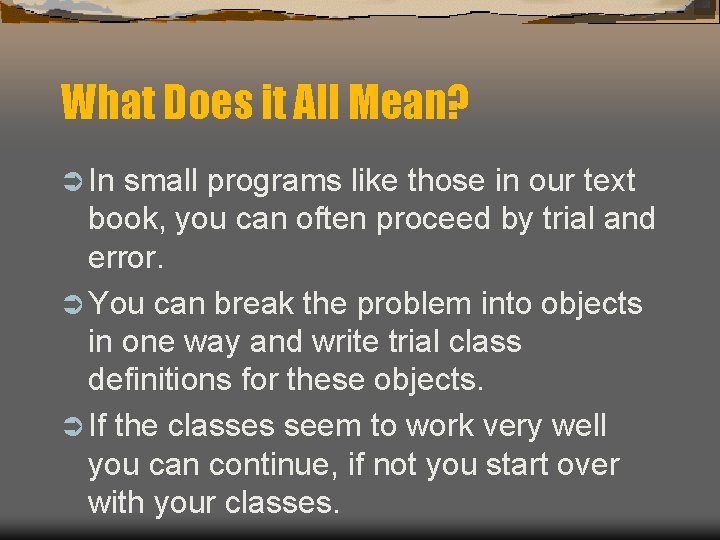 What Does it All Mean?

In small programs like those in our text book, you can often proceed by trial and error.

You can break the problem into objects in one way and write trial class definitions for these objects.

If the classes seem to work very well you can continue, if not you start over with your classes.